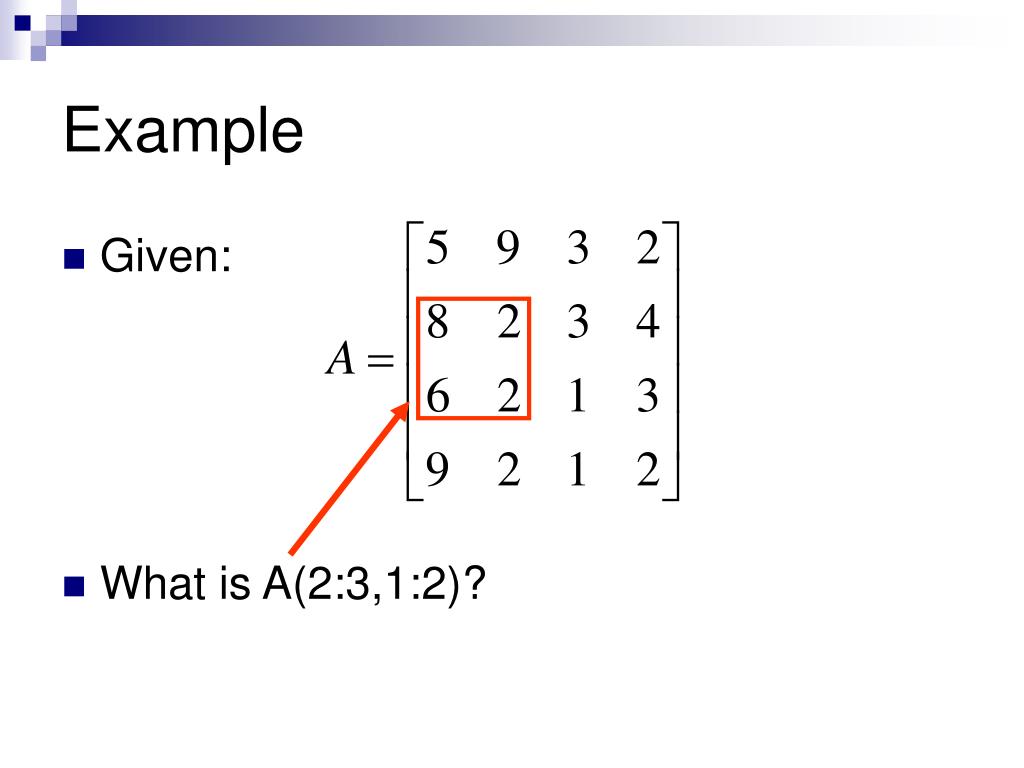 Example

Given:

$A = \begin{bmatrix} 5 & 9 & 3 & 2 \\ 8 & 2 & 3 & 4 \\ 6 & 2 & 1 & 3 \\ 9 & 2 & 1 & 2 \end{bmatrix}$

What is A(2:3,1:2)?